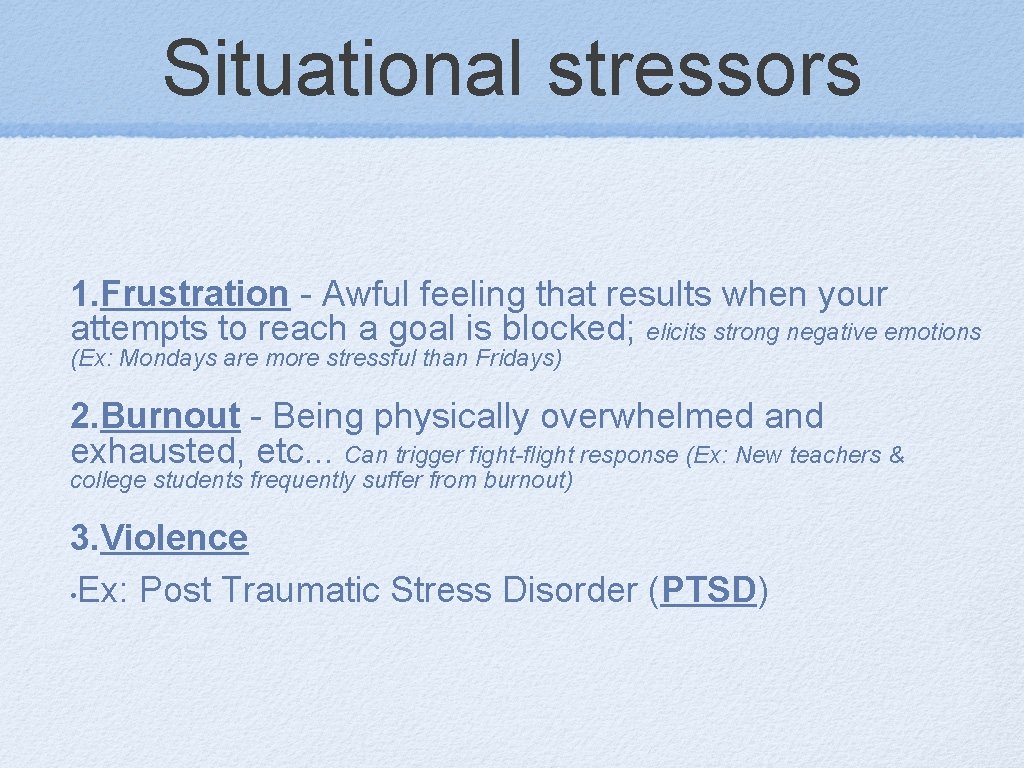 Situational stressors

1.Frustration - Awful feeling that results when your attempts to reach a goal is blocked; elicits strong negative emotions (Ex: Mondays are more stressful than Fridays)

2.Burnout - Being physically overwhelmed and exhausted, etc... Can trigger fight-flight response (Ex: New teachers & college students frequently suffer from burnout)

3.Violence

• Ex: Post Traumatic Stress Disorder (PTSD)